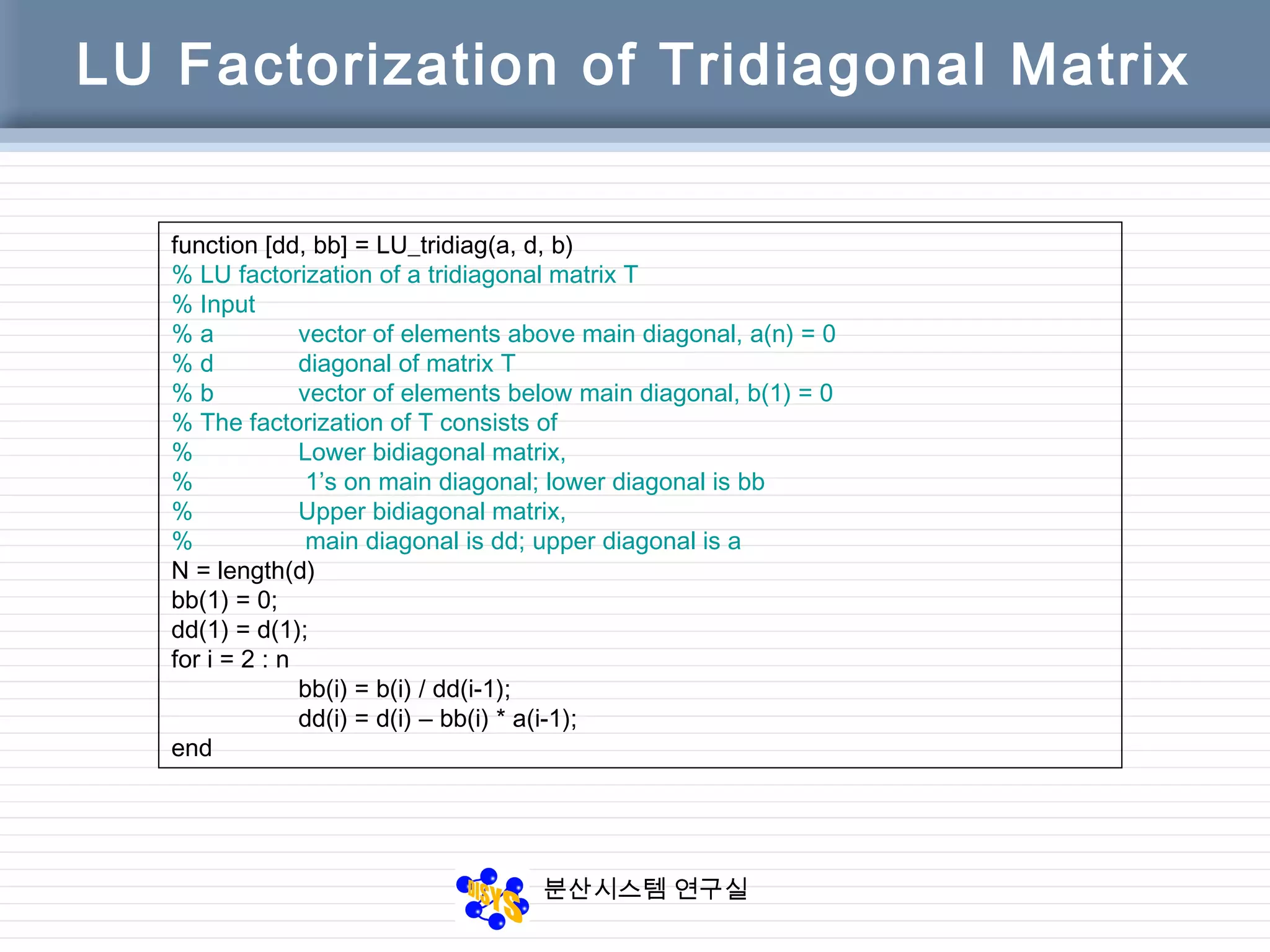 LU Factorization of Tridiagonal Matrix

function [dd, bb] = LU_tridiag(a, d, b)
% LU factorization of a tridiagonal matrix T
% Input
% a vector of elements above main diagonal, a(n) = 0
% d diagonal of matrix T
% b vector of elements below main diagonal, b(1) = 0
% The factorization of T consists of
% Lower bidiagonal matrix,
% 1’s on main diagonal; lower diagonal is bb
% Upper bidiagonal matrix,
% main diagonal is dd; upper diagonal is a
N = length(d)
bb(1) = 0;
dd(1) = d(1);
for i = 2 : n
bb(i) = b(i) / dd(i-1);
dd(i) = d(i) – bb(i) * a(i-1);
end

DISYS
분산시스템 연구실